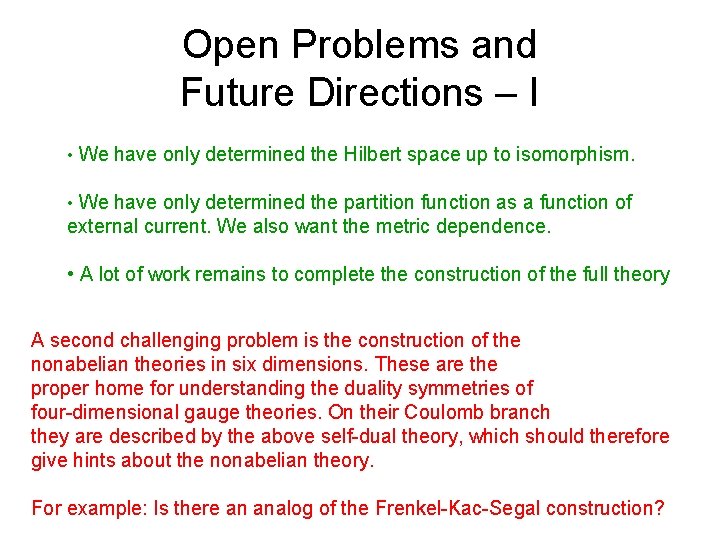 Open Problems and
Future Directions – I

• We have only determined the Hilbert space up to isomorphism.

• We have only determined the partition function as a function of external current. We also want the metric dependence.

• A lot of work remains to complete the construction of the full theory

A second challenging problem is the construction of the nonabelian theories in six dimensions. These are the proper home for understanding the duality symmetries of four-dimensional gauge theories. On their Coulomb branch they are described by the above self-dual theory, which should therefore give hints about the nonabelian theory.

For example: Is there an analog of the Frenkel-Kac-Segal construction?